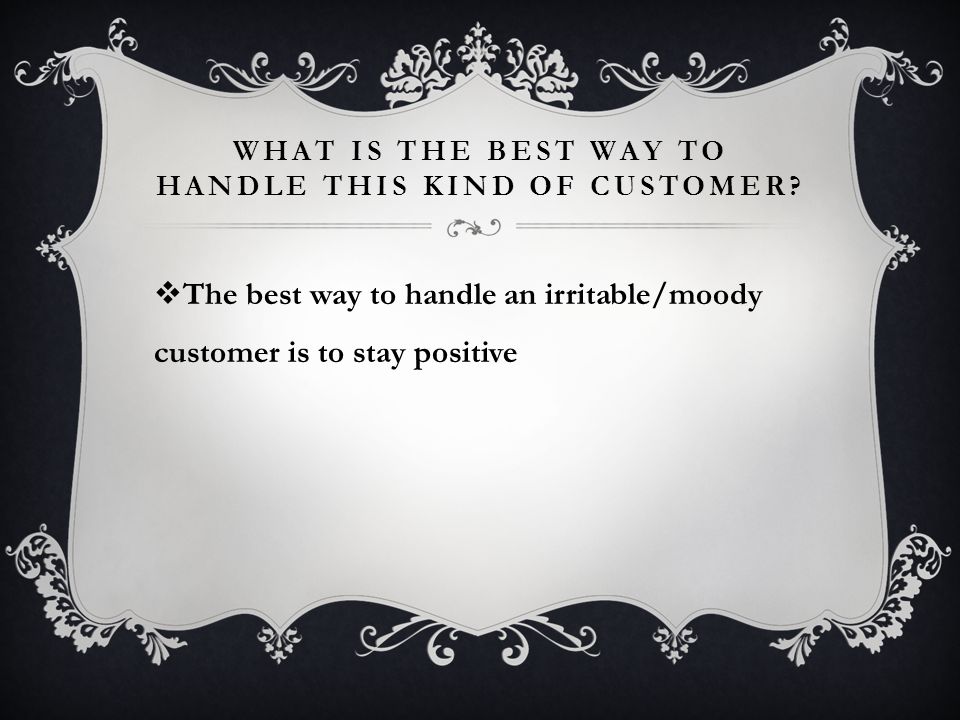 WHAT IS THE BEST WAY TO HANDLE THIS KIND OF CUSTOMER?

❖The best way to handle an irritable/moody customer is to stay positive